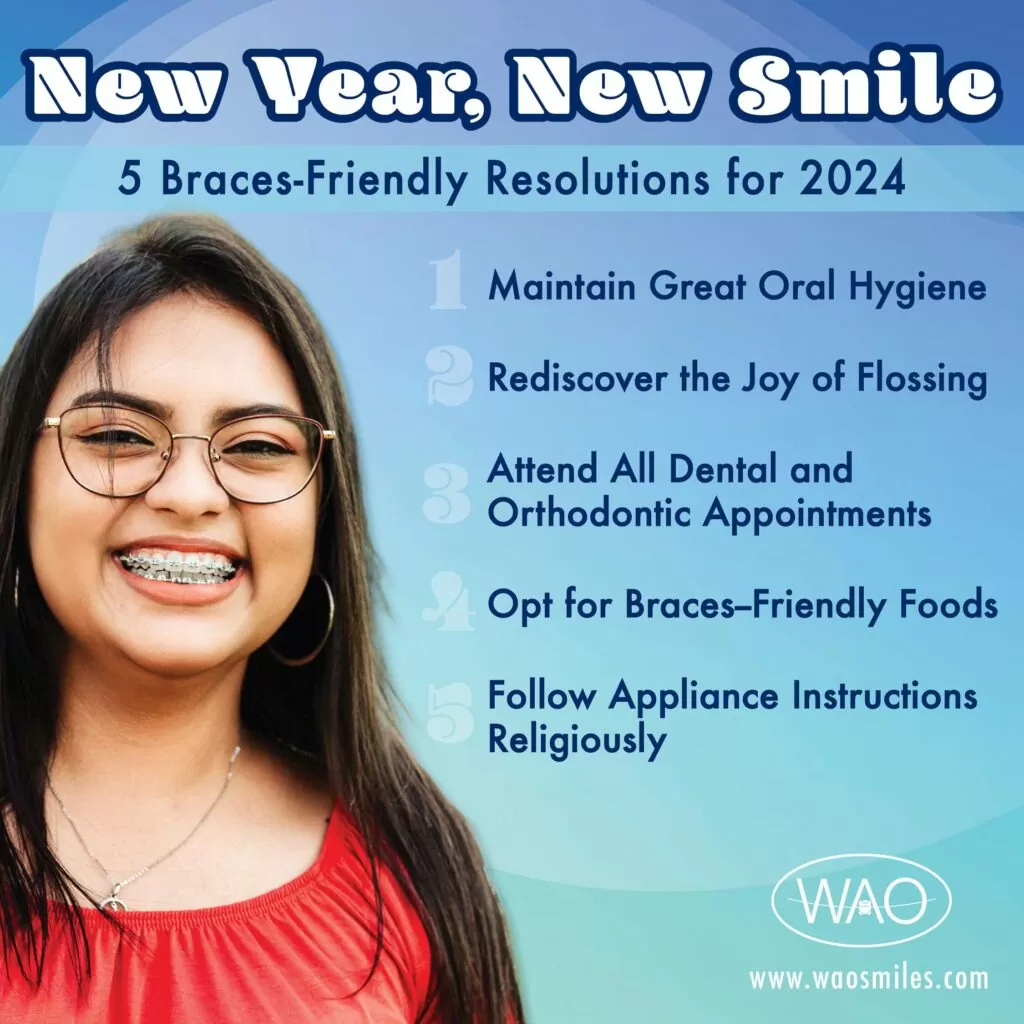 New Year, New Smile

5 Braces-Friendly Resolutions for 2024

1 Maintain Great Oral Hygiene

2 Rediscover the Joy of Flossing

3 Attend All Dental and Orthodontic Appointments

4 Opt for Braces–Friendly Foods

5 Follow Appliance Instructions Religiously

WAO

www.waosmiles.com